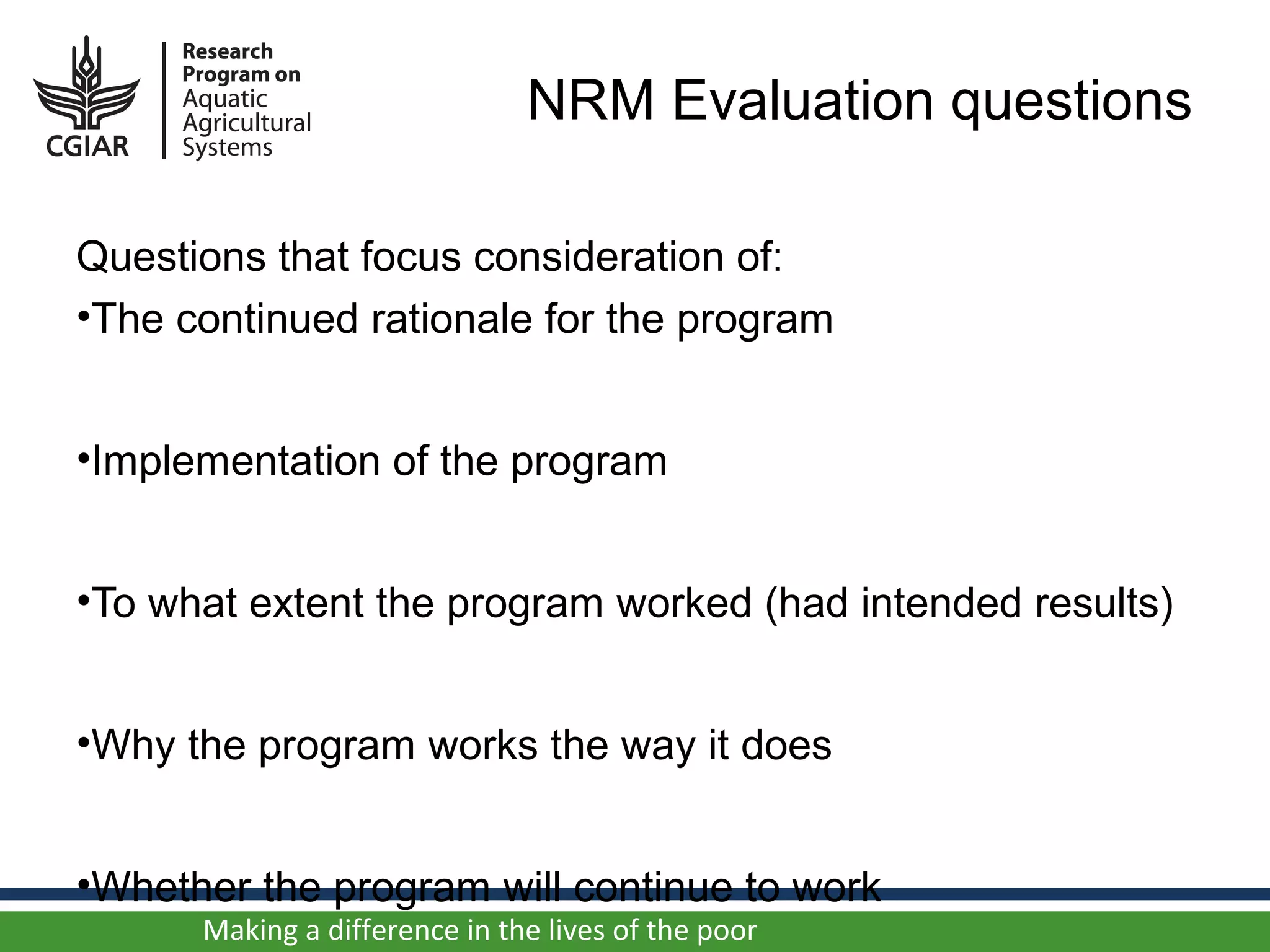 CGIAR

Research Program on Aquatic Agricultural Systems

NRM Evaluation questions

Questions that focus consideration of:

•The continued rationale for the program

•Implementation of the program

•To what extent the program worked (had intended results)

•Why the program works the way it does

•Whether the program will continue to work

Making a difference in the lives of the poor